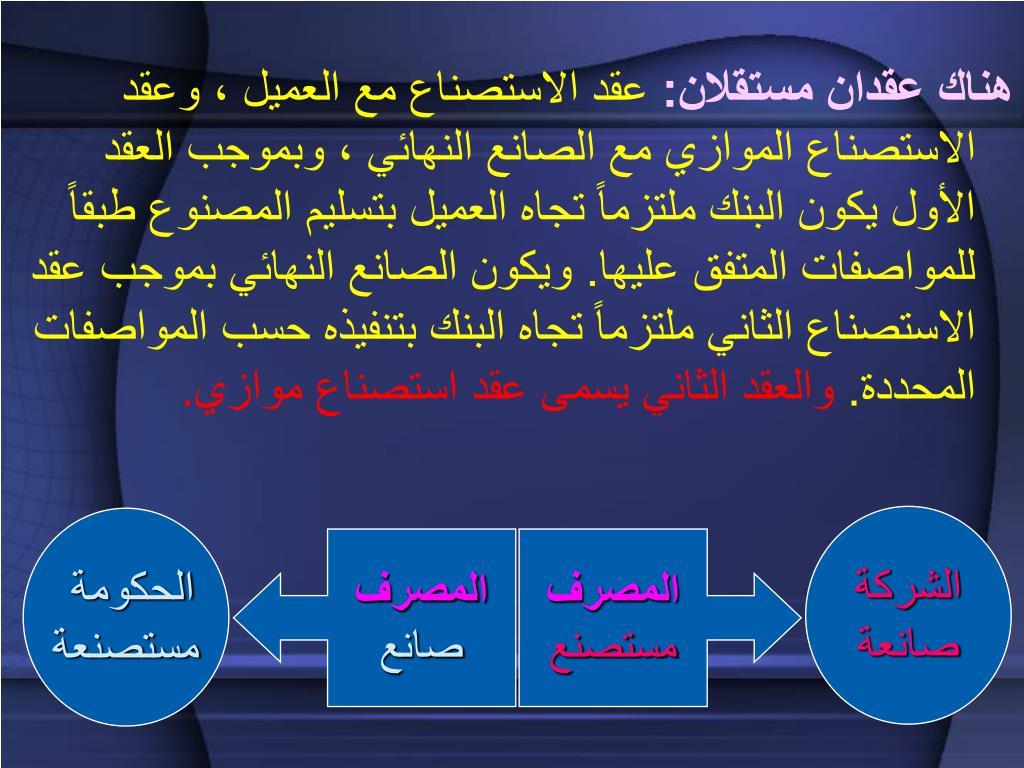 هناك عقدان مستقلان: عقد الاستصناع مع العميل ، وعقد الاستصناع الموازي مع الصانع النهائي ، وبموجب العقد الأول يكون البنك ملتزماً تجاه العميل بتسليم المصنوع طبقاً للمواصفات المتفق عليها. ويكون الصانع النهائي بموجب عقد الاستصناع الثاني ملتزماً تجاه البنك بتنفيذه حسب المواصفات المحددة. والعقد الثاني يسمى عقد استصناع موازي.

الشركة
صانعة

المصرف
مستصنع

المصرف
صانع

الحكومة
مستصنعة